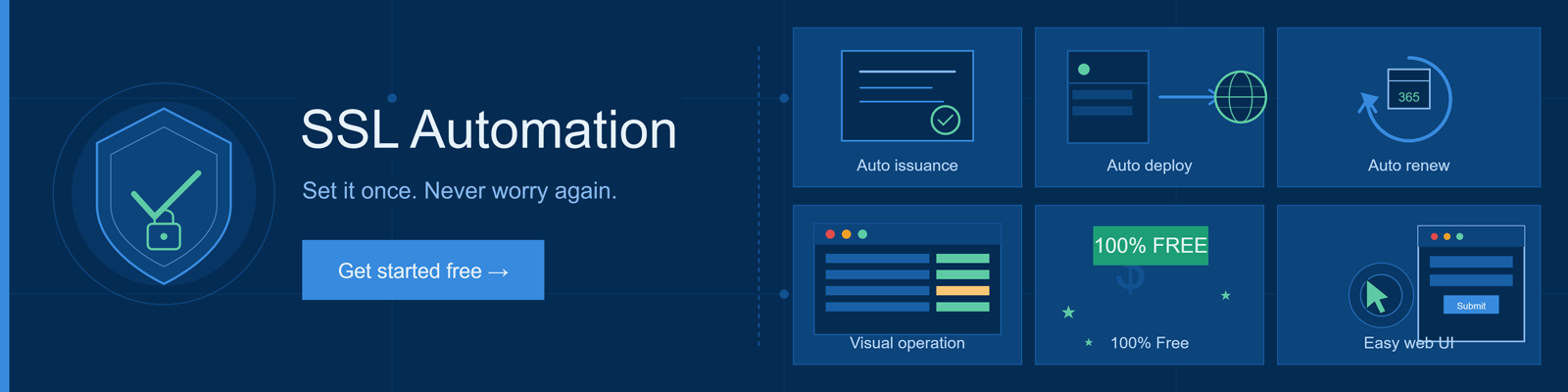 SSL Automation

Set it once. Never worry again.

Get started free →

Auto issuance

Auto deploy

365

Auto renew

Visual operation

100% FREE

100% Free

Submit

Easy web UI